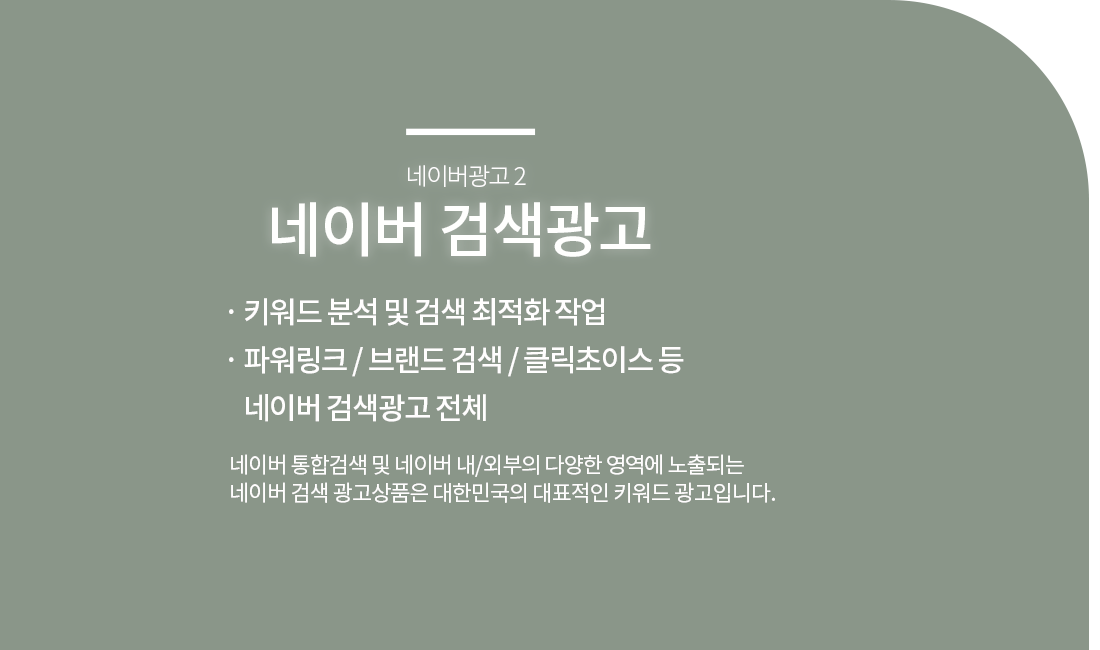 네이버광고 2

네이버 검색광고

· 키워드 분석 및 검색 최적화 작업
· 파워링크 / 브랜드 검색 / 클릭초이스 등 네이버 검색광고 전체

네이버 통합검색 및 네이버 내/외부의 다양한 영역에 노출되는 네이버 검색 광고상품은 대한민국의 대표적인 키워드 광고입니다.